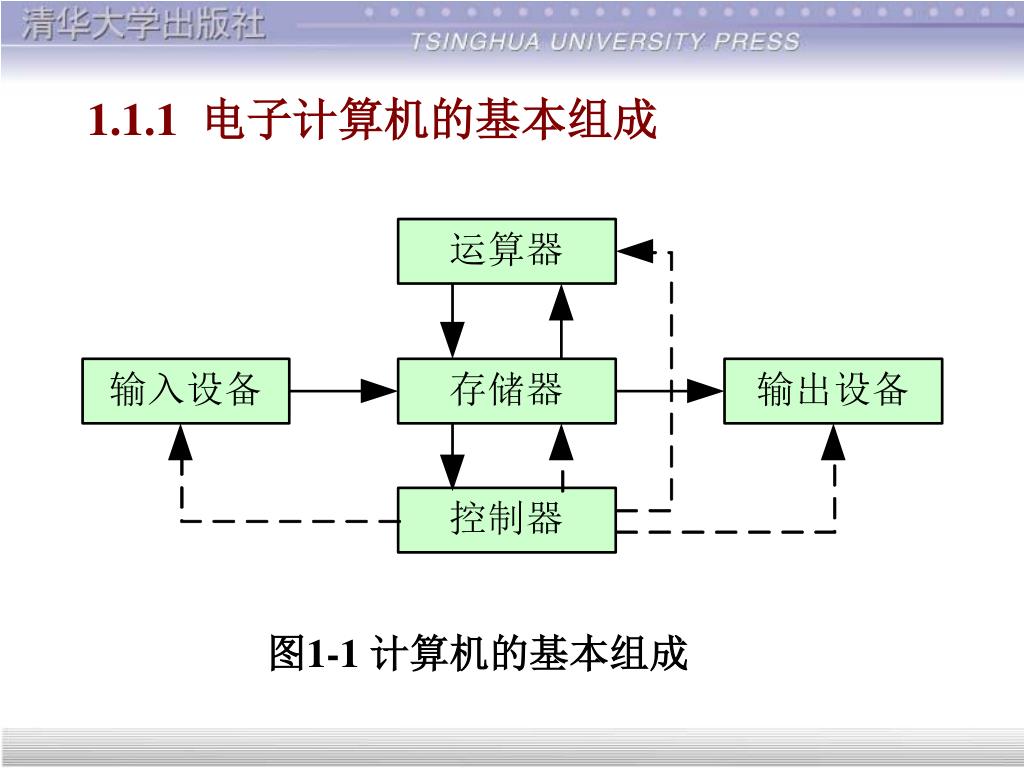 清华大学出版社
TSINGHUA UNIVERSITY PRESS

1.1.1 电子计算机的基本组成

运算器

输入设备

存储器

输出设备

控制器

图1-1 计算机的基本组成